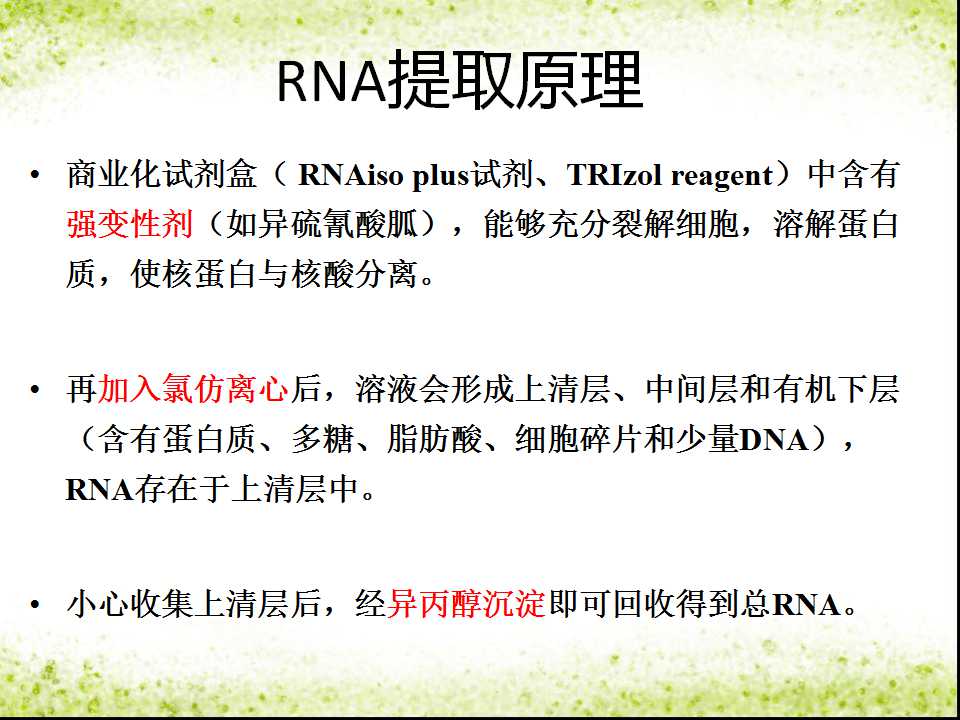 RNA提取原理

• 商业化试剂盒（ RNAiso plus试剂、TRIzol reagent）中含有强变性剂（如异硫氰酸胍），能够充分裂解细胞，溶解蛋白质，使核蛋白与核酸分离。

• 再加入氯仿离心后，溶液会形成上清层、中间层和有机下层（含有蛋白质、多糖、脂肪酸、细胞碎片和少量DNA），RNA存在于上清层中。

• 小心收集上清层后，经异丙醇沉淀即可回收得到总RNA。